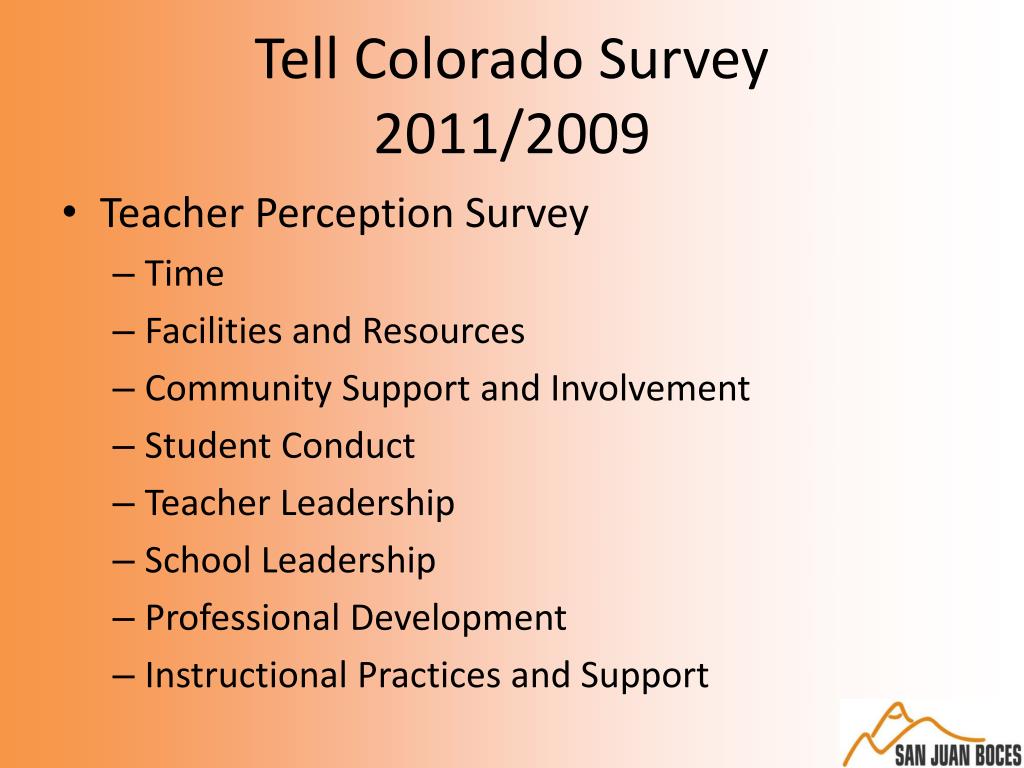 Tell Colorado Survey 2011/2009

• Teacher Perception Survey
– Time
– Facilities and Resources
– Community Support and Involvement
– Student Conduct
– Teacher Leadership
– School Leadership
– Professional Development
– Instructional Practices and Support

SAN JUAN BOCES